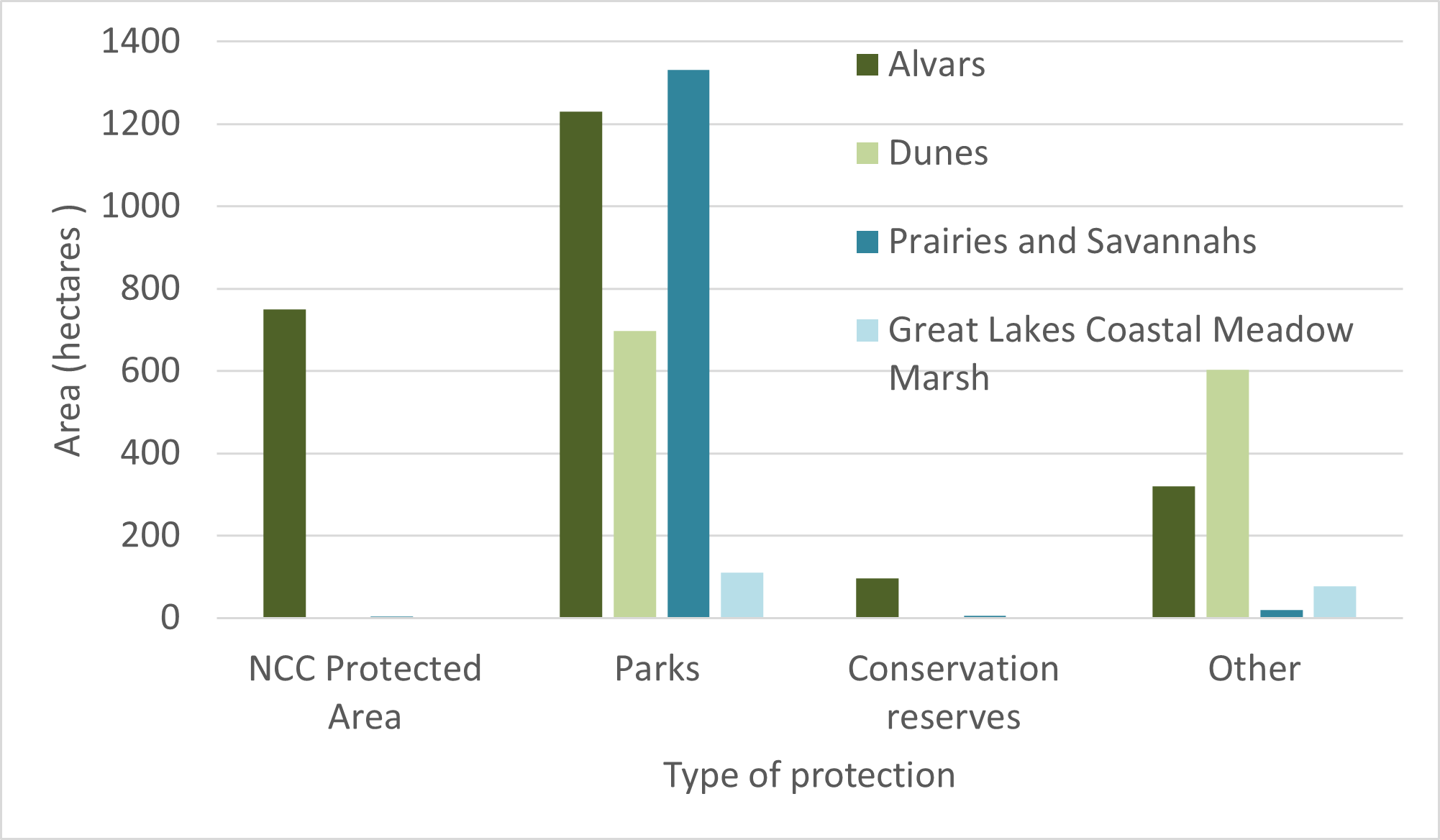 Area (hectares )

1400
1200
1000
800
600
400
200
0

Alvars
Dunes
Prairies and Savannahs
Great Lakes Coastal Meadow Marsh

NCC Protected Area
Parks
Conservation reserves
Other

Type of protection